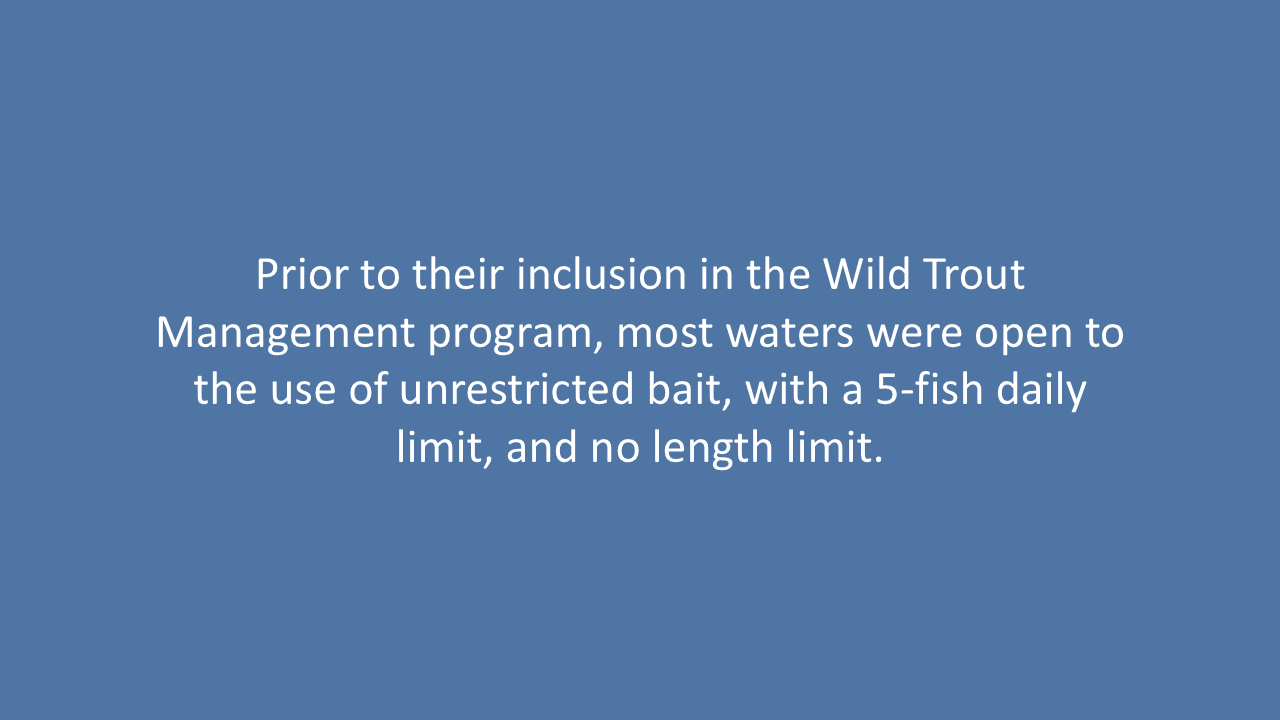 Prior to their inclusion in the Wild Trout Management program, most waters were open to the use of unrestricted bait, with a 5-fish daily limit, and no length limit.